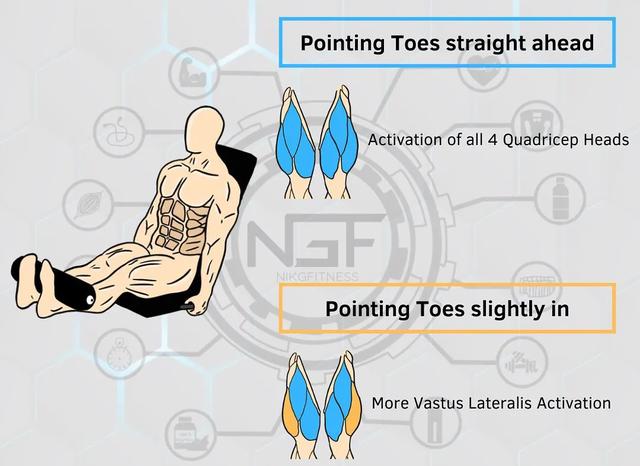 Pointing Toes straight ahead

Activation of all 4 Quadricep Heads

NGF
NIKGFITNESS

Pointing Toes slightly in

More Vastus Lateralis Activation